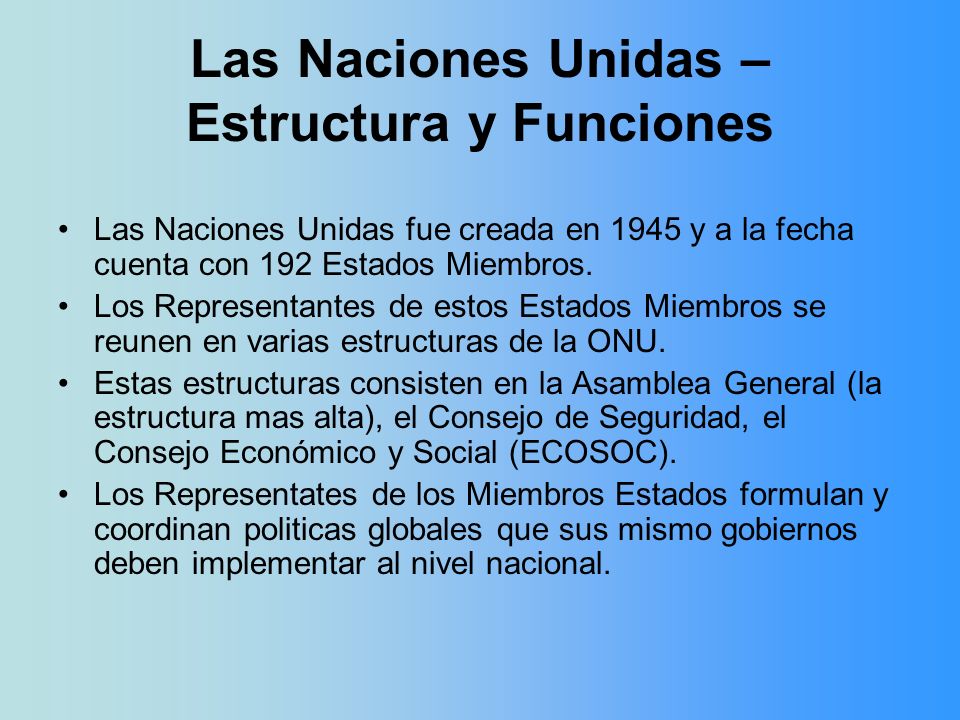 Las Naciones Unidas – Estructura y Funciones

• Las Naciones Unidas fue creada en 1945 y a la fecha cuenta con 192 Estados Miembros.
• Los Representantes de estos Estados Miembros se reunen en varias estructuras de la ONU.
• Estas estructuras consisten en la Asamblea General (la estructura mas alta), el Consejo de Seguridad, el Consejo Económico y Social (ECOSOC).
• Los Representates de los Miembros Estados formulan y coordinan politicas globales que sus mismo gobiernos deben implementar al nivel nacional.